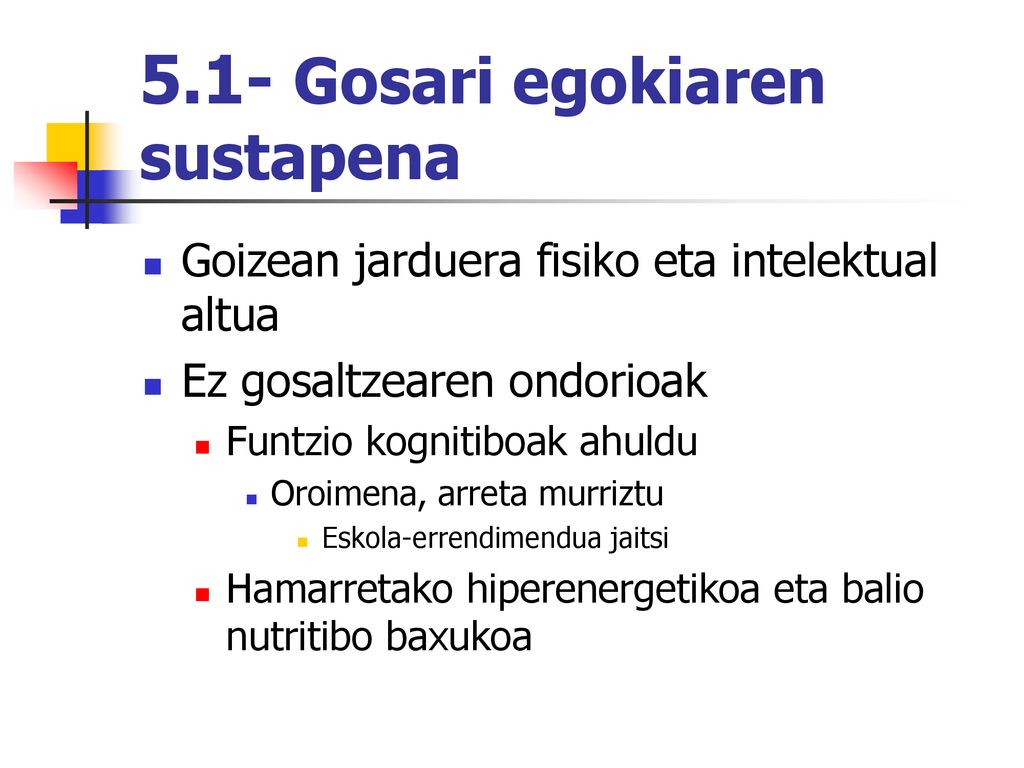 5.1- Gosari egokiaren sustapena

Goizean jarduera fisiko eta intelektual altua

Ez gosaltzearen ondorioak

Funtzio kognitiboak ahuldu

Oroimena, arreta murriztu

Eskola-errendimendua jaitsi

Hamarretako hiperenergetikoa eta balio nutritibo baxukoa